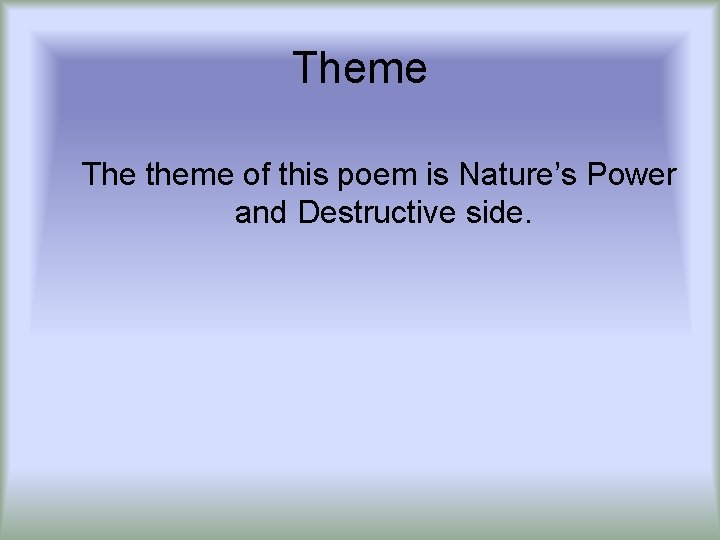 Theme

The theme of this poem is Nature’s Power and Destructive side.